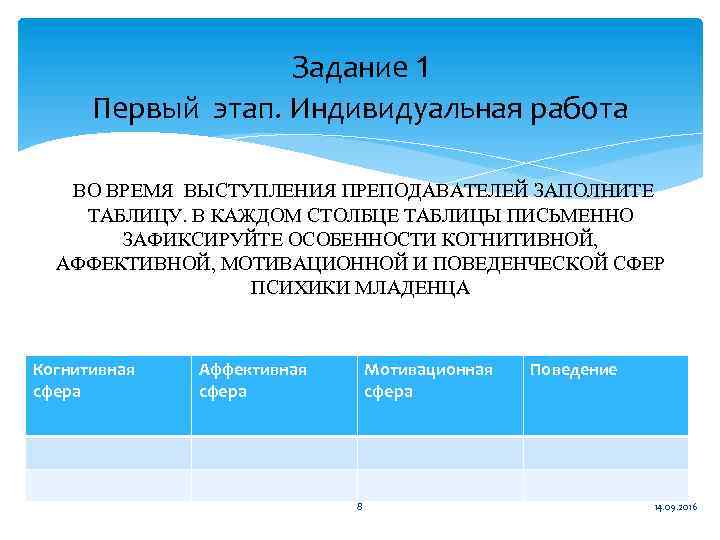 Задание 1
Первый этап. Индивидуальная работа

ВО ВРЕМЯ ВЫСТУПЛЕНИЯ ПРЕПОДАВАТЕЛЕЙ ЗАПОЛНИТЕ ТАБЛИЦУ. В КАЖДОМ СТОЛБЦЕ ТАБЛИЦЫ ПИСЬМЕННО ЗАФИКСИРУЙТЕ ОСОБЕННОСТИ КОГНИТИВНОЙ, АФФЕКТИВНОЙ, МОТИВАЦИОННОЙ И ПОВЕДЕНЧЕСКОЙ СФЕР ПСИХИКИ МЛАДЕНЦА

| Когнитивная сфера | Аффективная сфера | Мотивационная сфера | Поведение |
|---|---|---|---|
| | | | |
| | | | |

8

14.09.2016